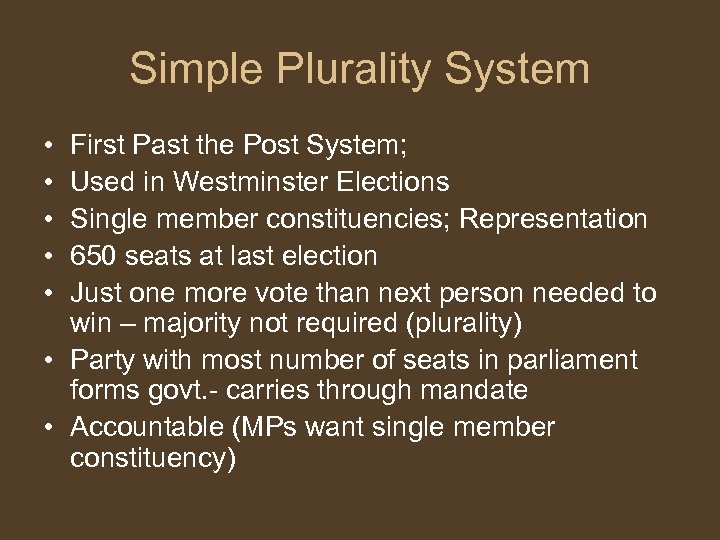 Simple Plurality System

• First Past the Post System;
• Used in Westminster Elections
• Single member constituencies; Representation
• 650 seats at last election
• Just one more vote than next person needed to win – majority not required (plurality)
• Party with most number of seats in parliament forms govt.- carries through mandate
• Accountable (MPs want single member constituency)